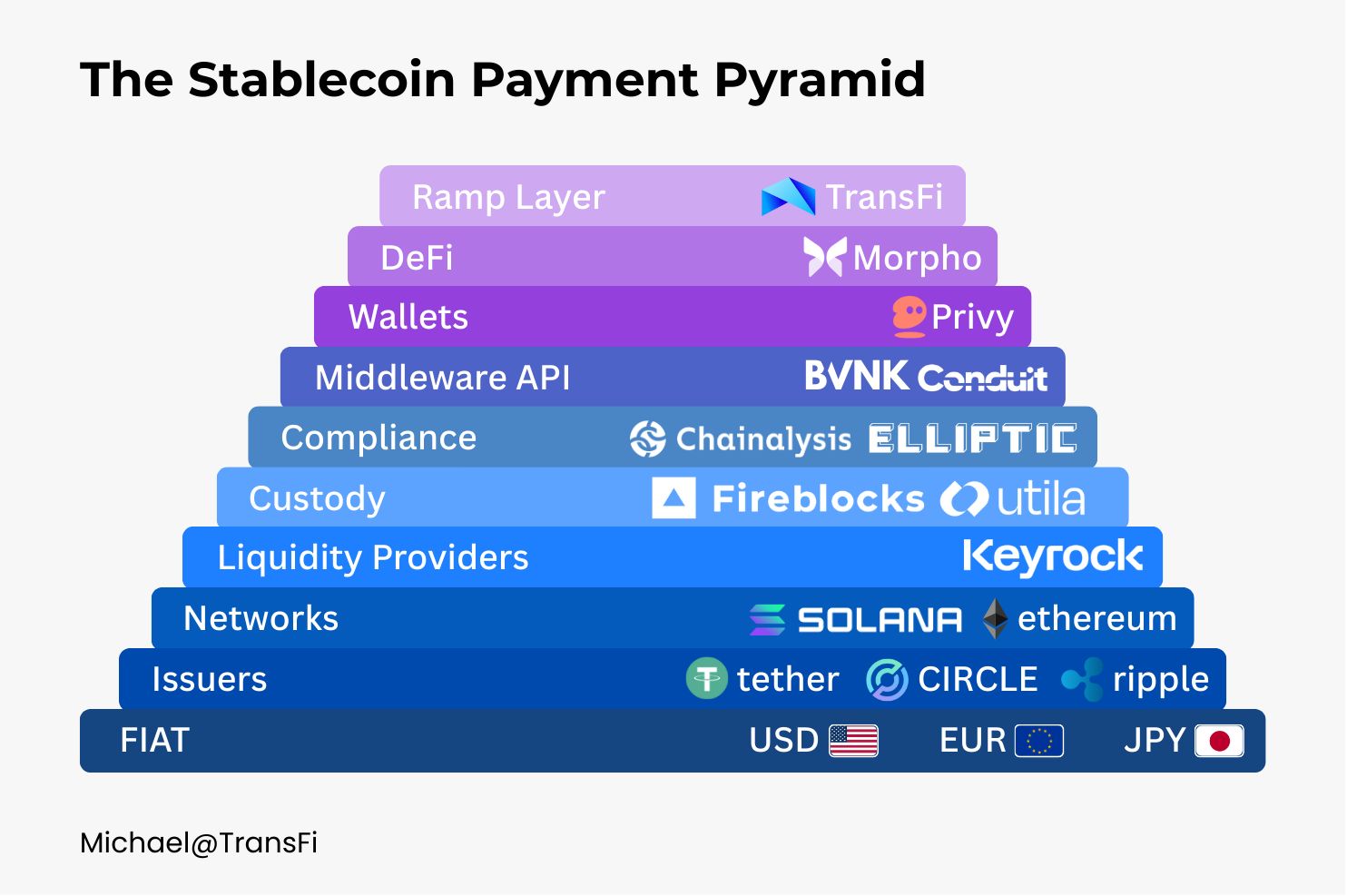 The Stablecoin Payment Pyramid

Ramp Layer TransFi

DeFi Morpho

Wallets Privy

Middleware API BVNK Conduit

Compliance Chainalysis ELLIPTIC

Custody Fireblocks utila

Liquidity Providers Keyrock

Networks SOLANA ethereum

Issuers tether CIRCLE ripple

FIAT USD EUR JPY

Michael@TransFi